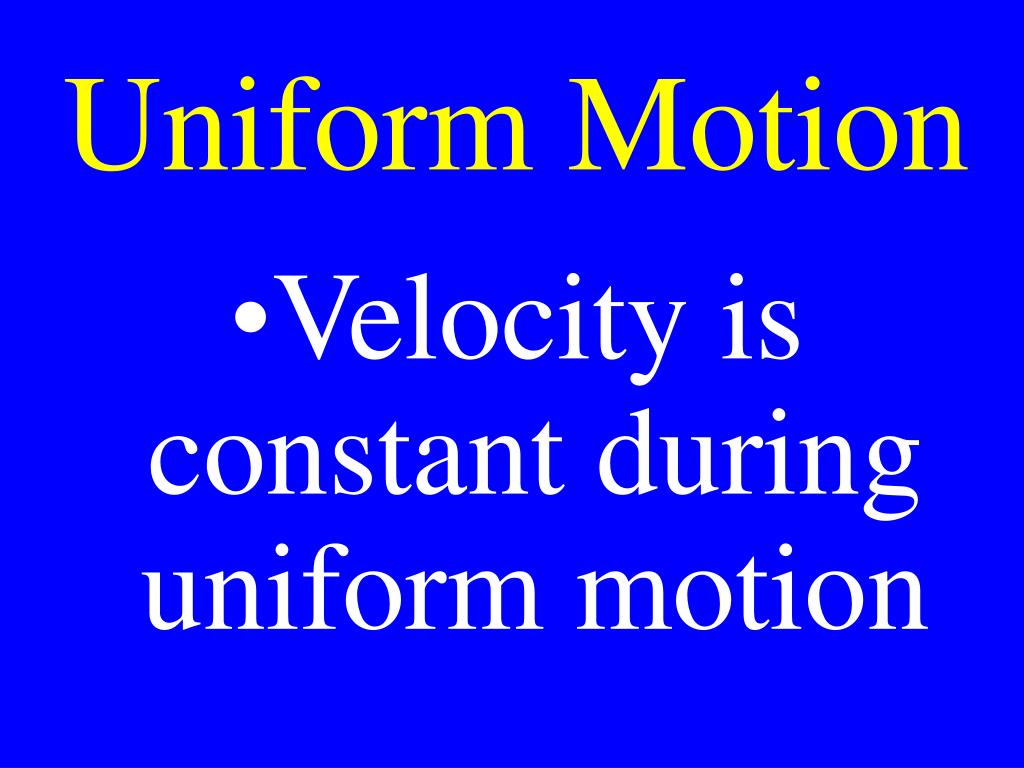 Uniform Motion

•Velocity is constant during uniform motion